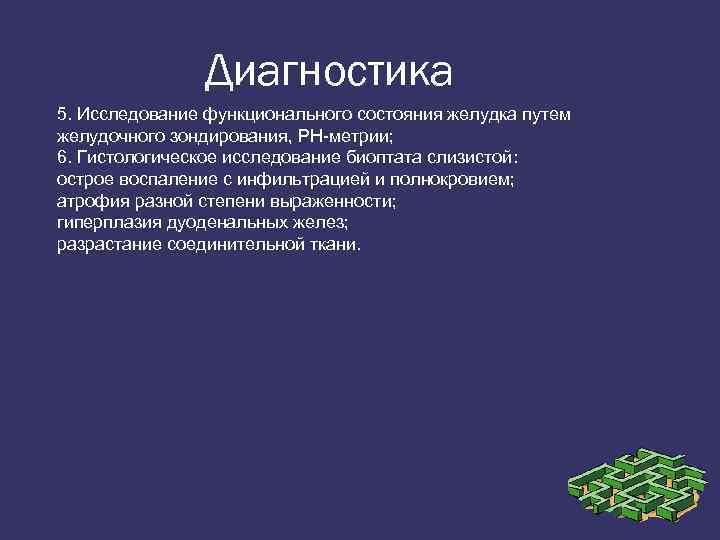 Диагностика

5. Исследование функционального состояния желудка путем желудочного зондирования, РН-метрии;
6. Гистологическое исследование биоптата слизистой:
острое воспаление с инфильтрацией и полнокровием;
атрофия разной степени выраженности;
гиперплазия дуоденальных желез;
разрастание соединительной ткани.